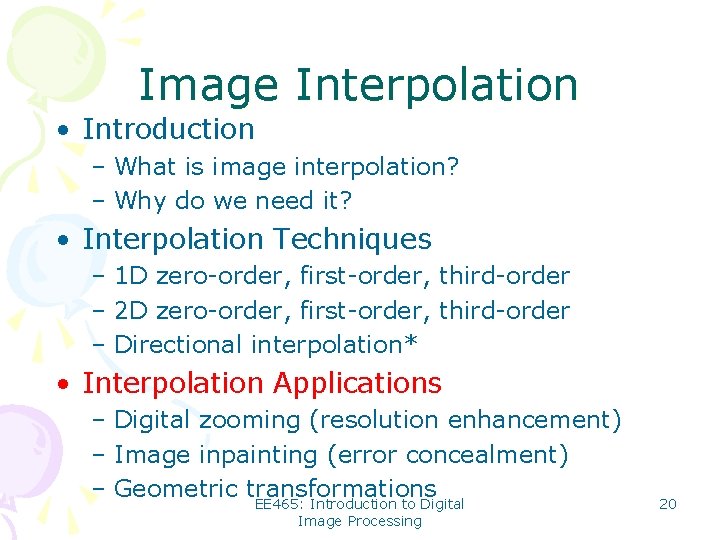 Image Interpolation

• Introduction
– What is image interpolation?
– Why do we need it?

• Interpolation Techniques
– 1D zero-order, first-order, third-order
– 2D zero-order, first-order, third-order
– Directional interpolation*

• Interpolation Applications
– Digital zooming (resolution enhancement)
– Image inpainting (error concealment)
– Geometric transformations

EE465: Introduction to Digital Image Processing

20